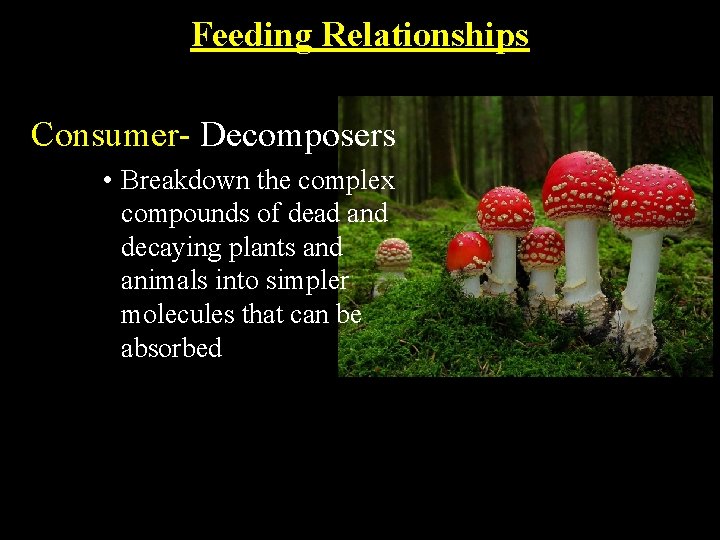 Feeding Relationships

Consumer- Decomposers

• Breakdown the complex compounds of dead and decaying plants and animals into simpler molecules that can be absorbed